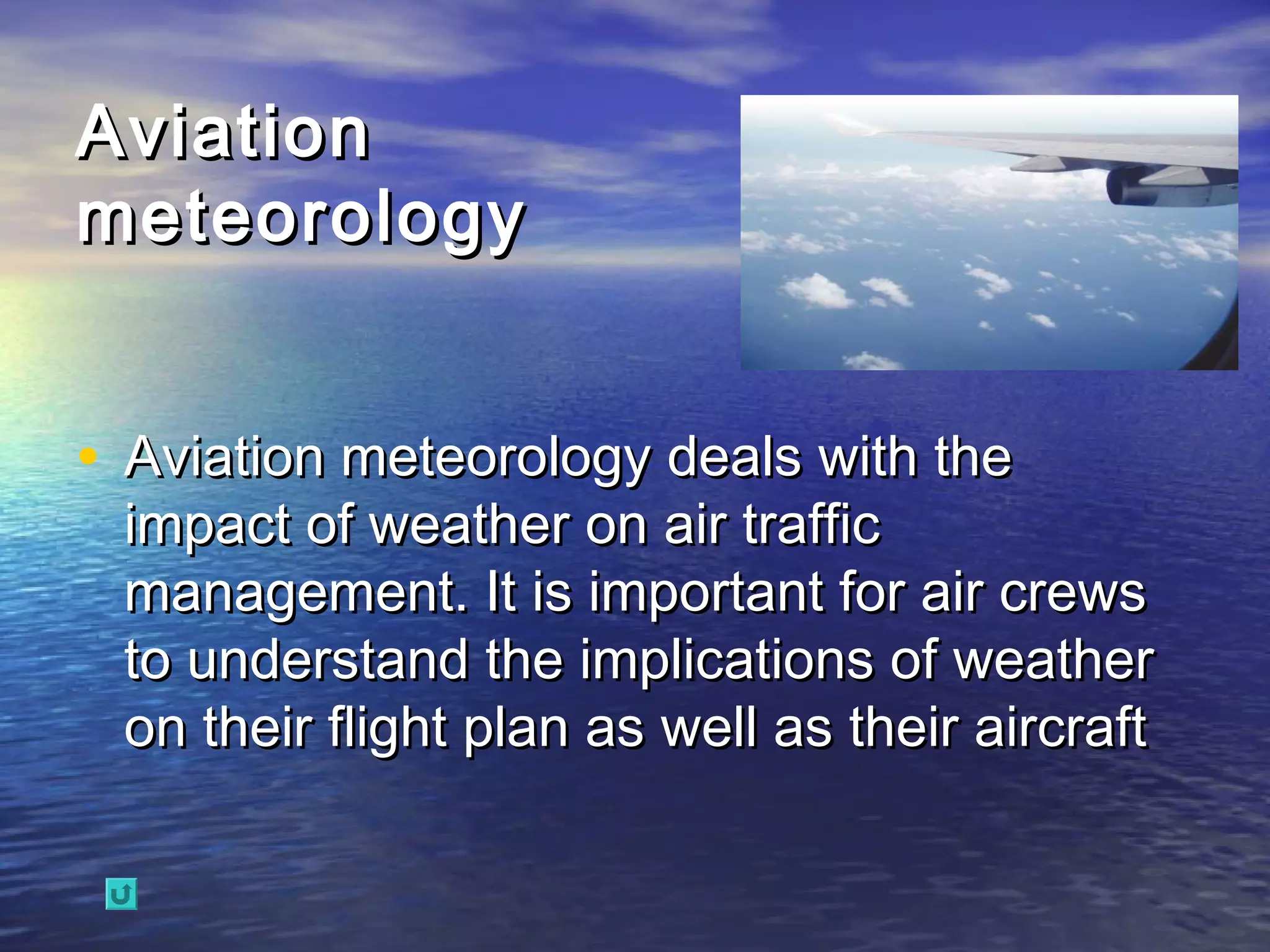 Aviation meteorology

• Aviation meteorology deals with the impact of weather on air traffic management. It is important for air crews to understand the implications of weather on their flight plan as well as their aircraft